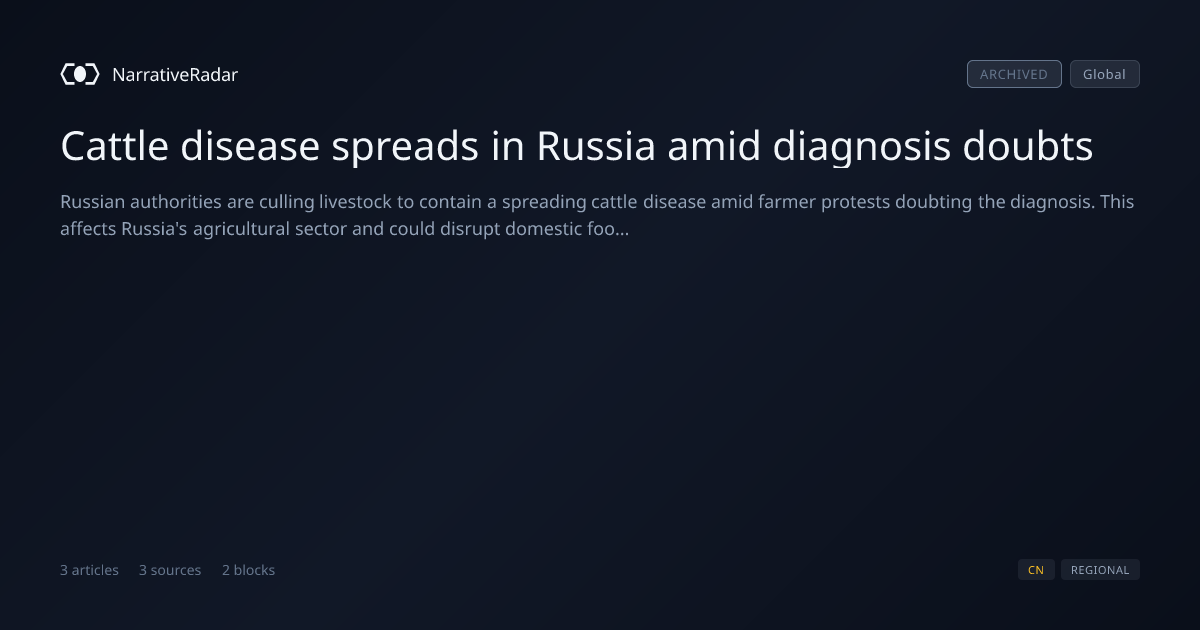 NarrativeRadar

ARCHIVED Global

Cattle disease spreads in Russia amid diagnosis doubts

Russian authorities are culling livestock to contain a spreading cattle disease amid farmer protests doubting the diagnosis. This affects Russia's agricultural sector and could disrupt domestic foo...

3 articles 3 sources 2 blocks

CN REGIONAL